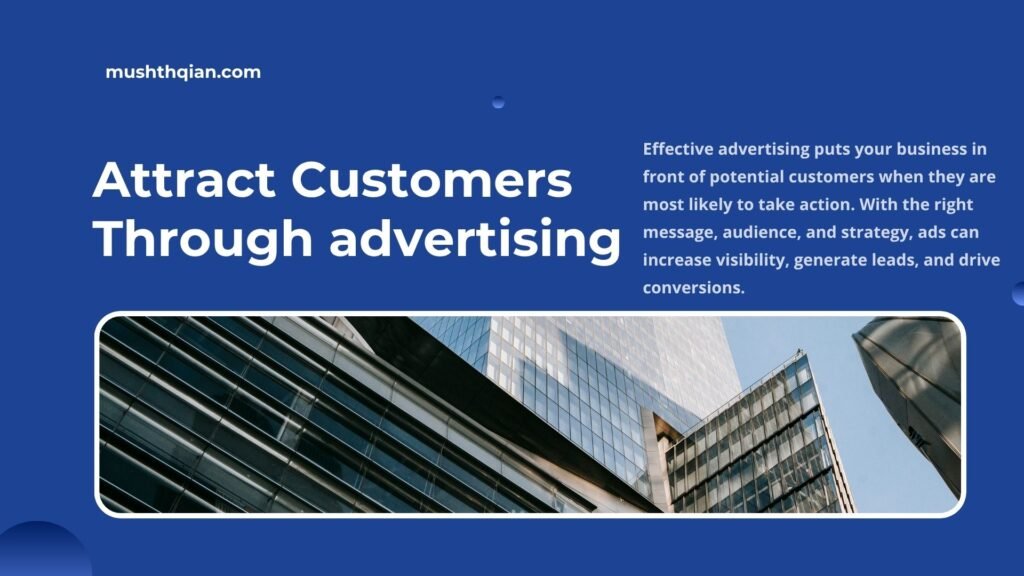 mushthqian.com

Attract Customers Through advertising

Effective advertising puts your business in front of potential customers when they are most likely to take action. With the right message, audience, and strategy, ads can increase visibility, generate leads, and drive conversions.